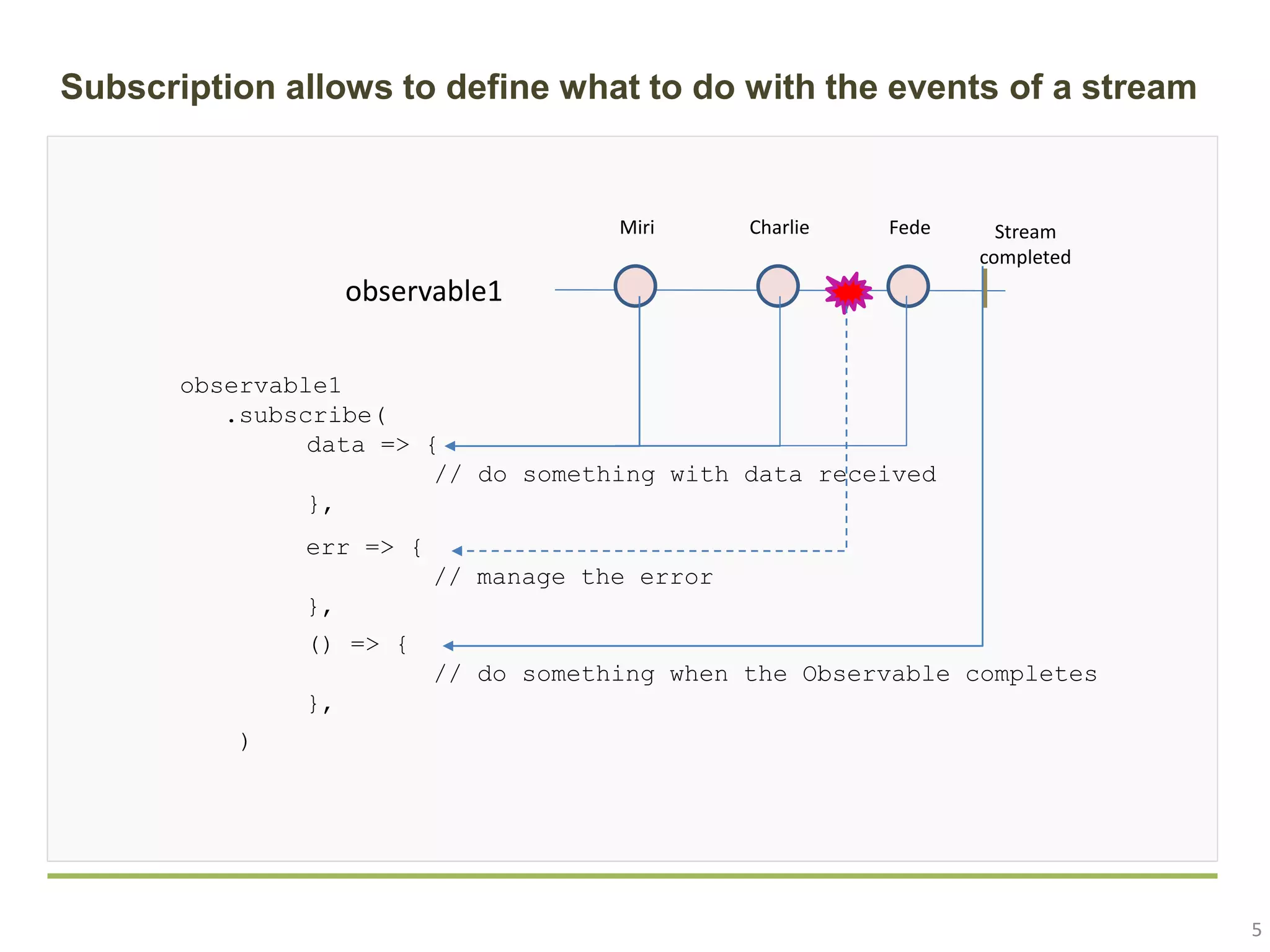 Subscription allows to define what to do with the events of a stream

Miri

Charlie

Fede

Stream completed

observable1

observable1
    .subscribe(
        data => {
                // do something with data received
        },
        err => {
                // manage the error
        },
        () => {
                // do something when the Observable completes
        },
    )

5